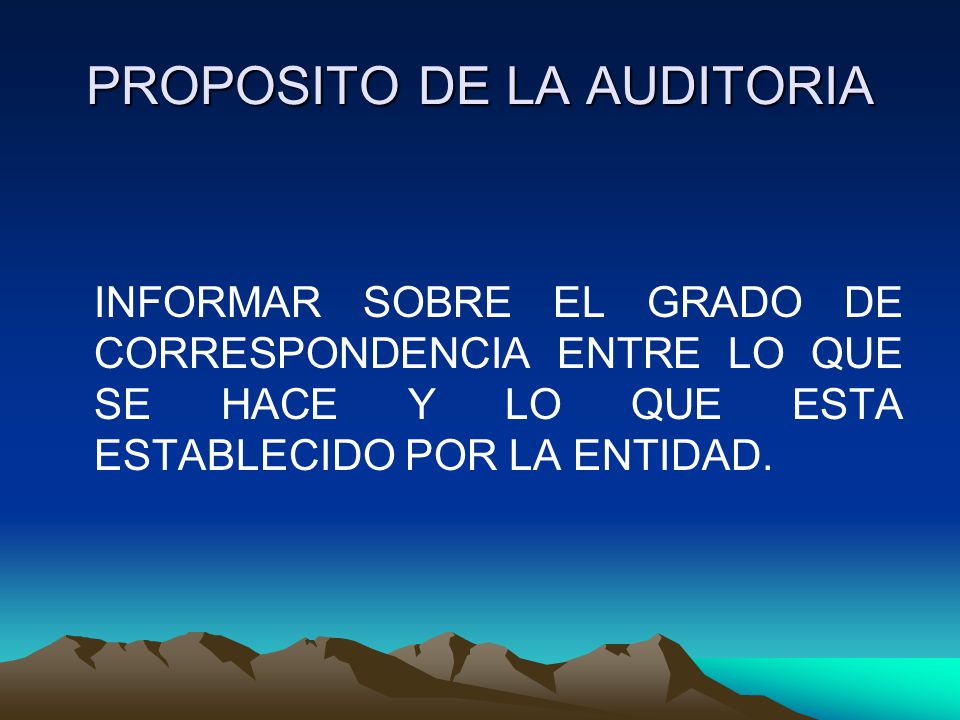 PROPOSITO DE LA AUDITORIA

INFORMAR SOBRE EL GRADO DE CORRESPONDENCIA ENTRE LO QUE SE HACE Y LO QUE ESTA ESTABLECIDO POR LA ENTIDAD.